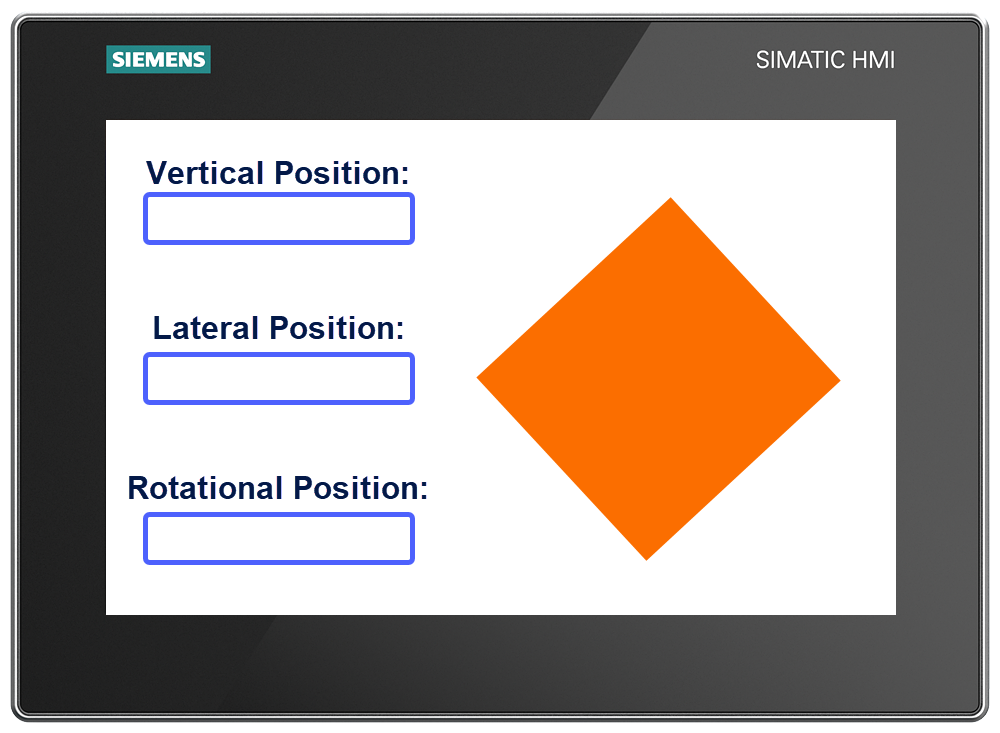 SIEMENS

SIMATIC HMI

Vertical Position:

Lateral Position:

Rotational Position: